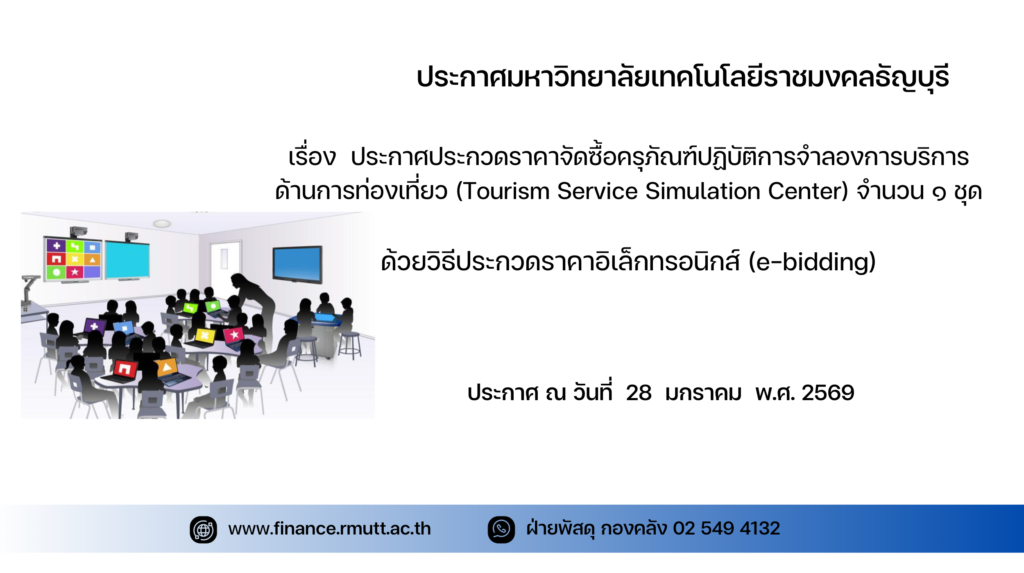 ประกาศมหาวิทยาลัยเทคโนโลยีราชมงคลธัญบุรี

เรื่อง ประกาศประกวดราคาจัดซื้อครุภัณฑ์ปฏิบัติการจำลองการบริการด้านการท่องเที่ยว (Tourism Service Simulation Center) จำนวน ๑ ชุด

ด้วยวิธีประกวดราคาอิเล็กทรอนิกส์ (e-bidding)

ประกาศ ณ วันที่ 28 มกราคม พ.ศ. 2569

www.finance.rmutt.ac.th

ฝ่ายพัสดุ กองคลัง 02 549 4132